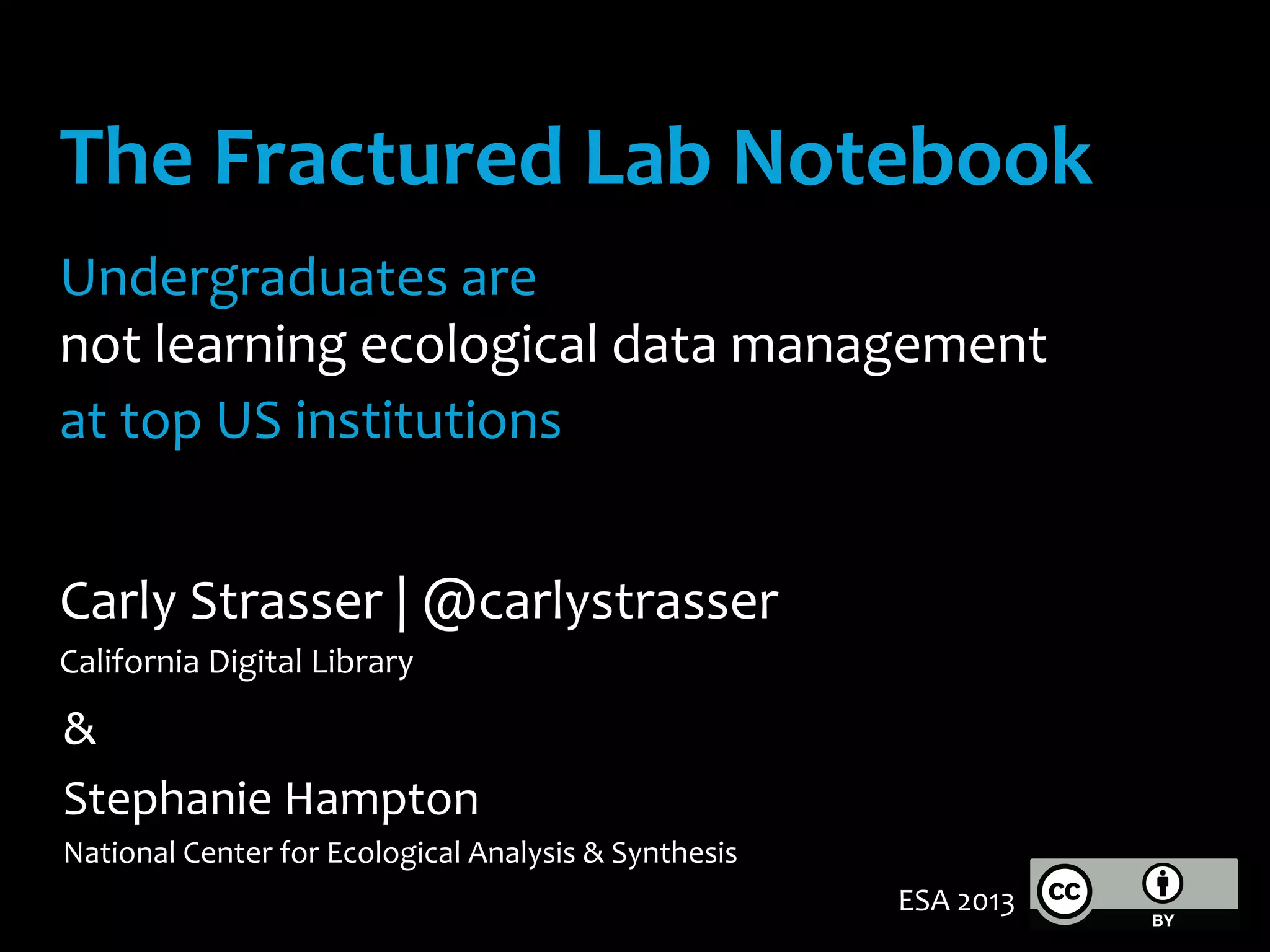 The Fractured Lab Notebook

Undergraduates are
not learning ecological data management
at top US institutions

Carly Strasser | @carlystrasser
California Digital Library

&

Stephanie Hampton
National Center for Ecological Analysis & Synthesis

ESA 2013

cc BY